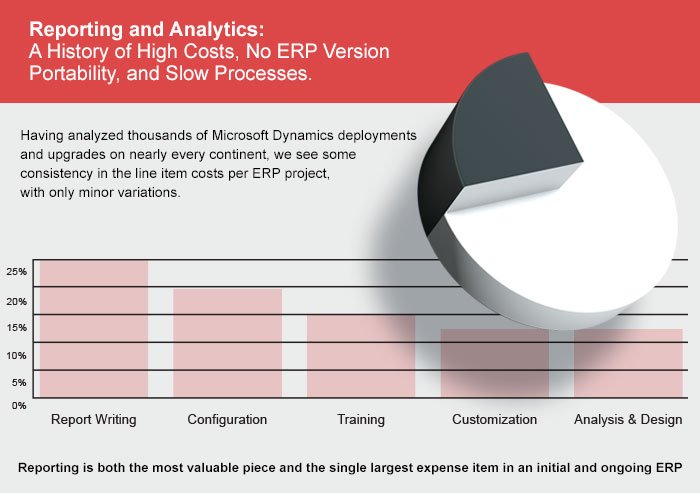 Reporting and Analytics:
A History of High Costs, No ERP Version Portability, and Slow Processes.

Having analyzed thousands of Microsoft Dynamics deployments and upgrades on nearly every continent, we see some consistency in the line item costs per ERP project, with only minor variations.

25%
20%
15%
10%
5%
0%

Report Writing
Configuration
Training
Customization
Analysis & Design

Reporting is both the most valuable piece and the single largest expense item in an initial and ongoing ERP